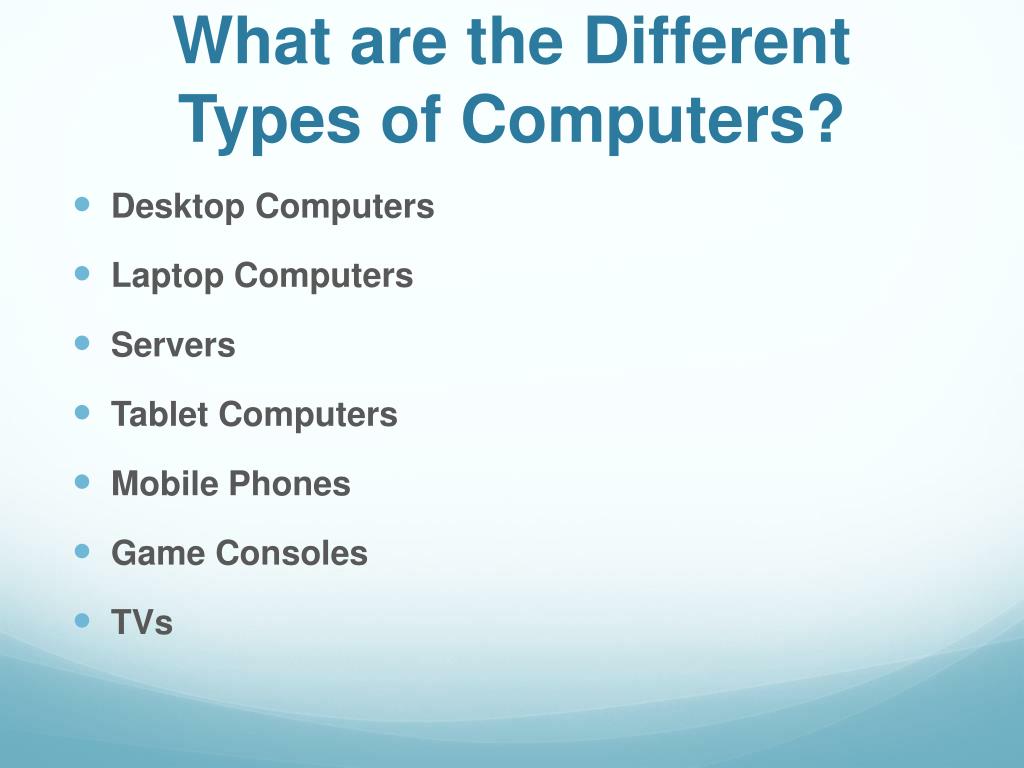 What are the Different Types of Computers?

- Desktop Computers
- Laptop Computers
- Servers
- Tablet Computers
- Mobile Phones
- Game Consoles
- TVs